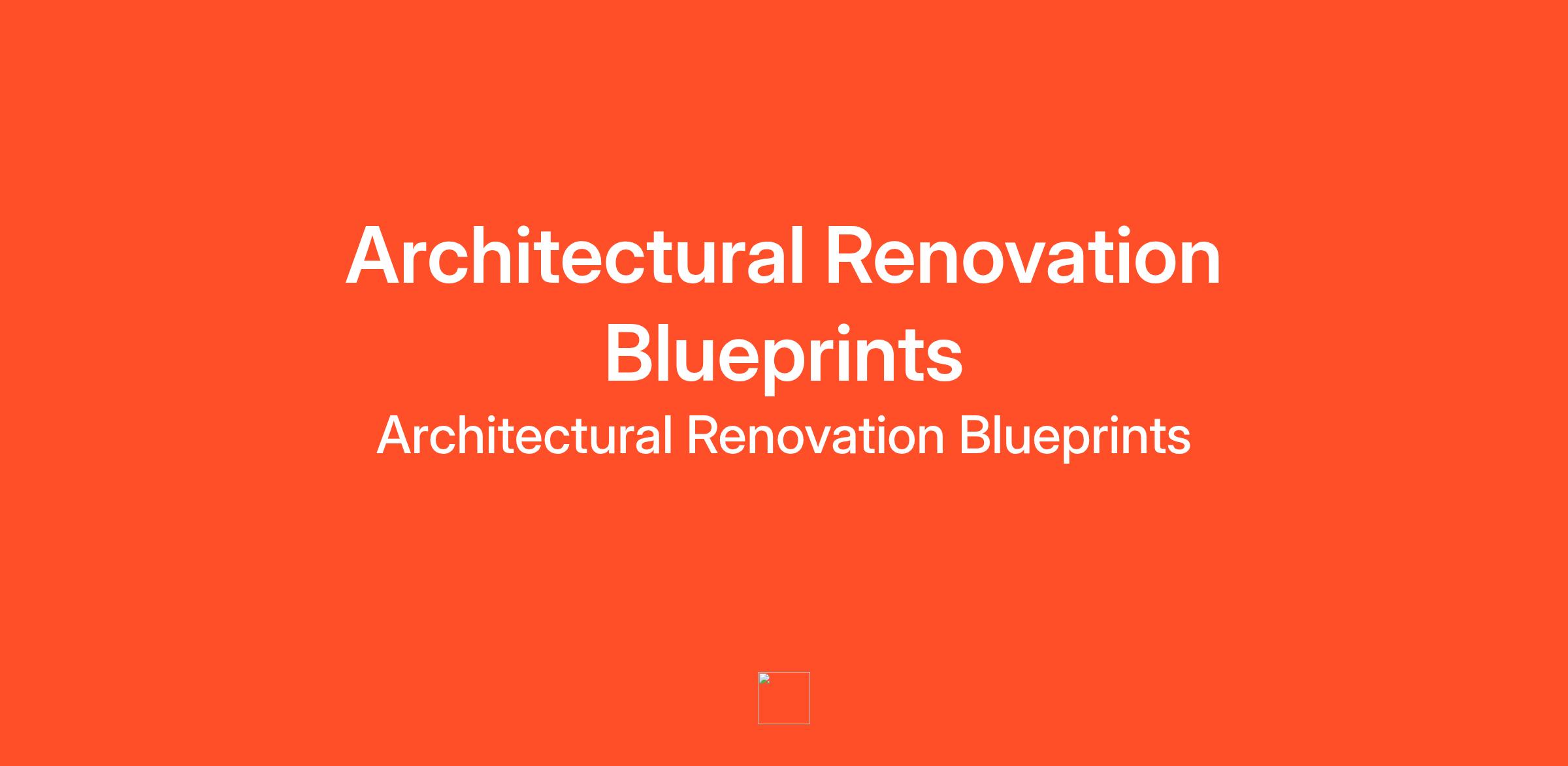 Architectural Renovation Blueprints

Architectural Renovation Blueprints